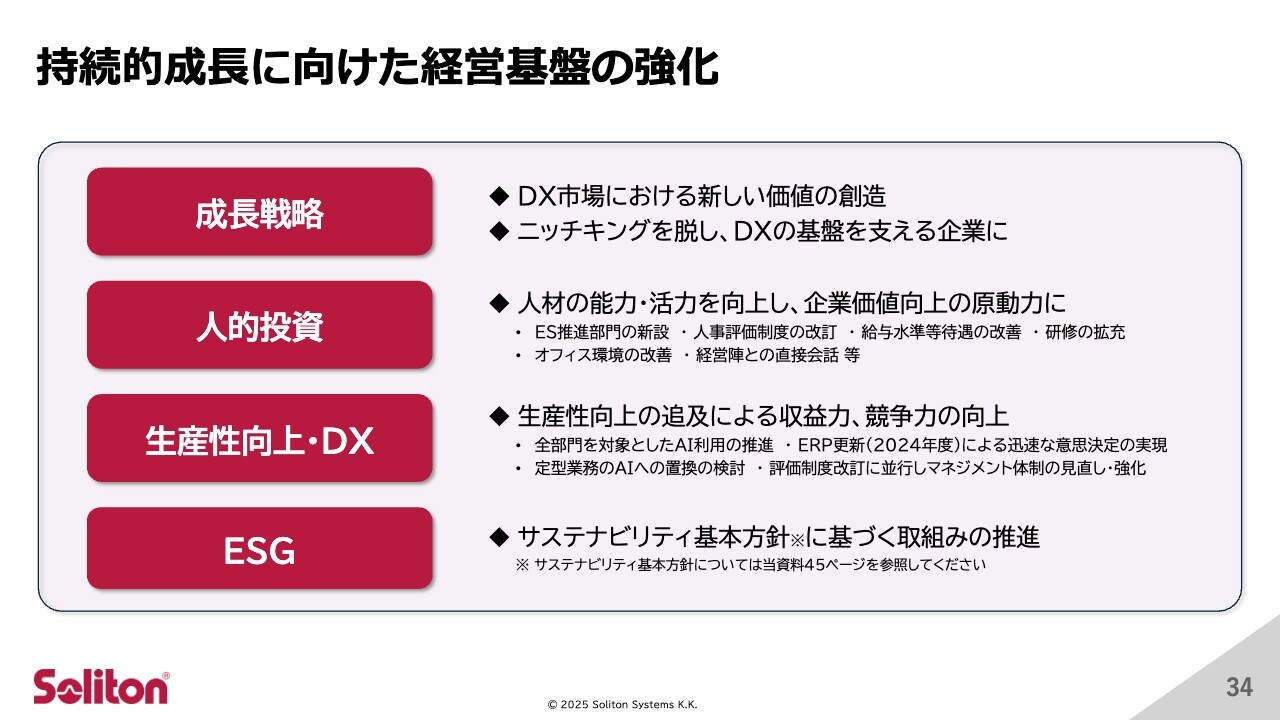 持続的成長に向けた経営基盤の強化

成長戦略

◆ DX市場における新しい価値の創造
◆ ニッチキングを脱し、DXの基盤を支える企業に

人的投資

◆ 人材の能力・活力を向上し、企業価値向上の原動力に
・ ES推進部門の新設 ・人事評価制度の改訂 ・給与水準等待遇の改善 ・研修の拡充
・ オフィス環境の改善 ・経営陣との直接会話 等

生産性向上・DX

◆ 生産性向上の追及による収益力、競争力の向上
・ 全部門を対象としたAI利用の推進 ・ERP更新（2024年度）による迅速な意思決定の実現
・ 定型業務のAIへの置換の検討 ・評価制度改訂に並行しマネジメント体制の見直し・強化

ESG

◆ サステナビリティ基本方針※に基づく取組みの推進
※ サステナビリティ基本方針については当資料45ページを参照してください

Soliton®

© 2025 Soliton Systems K.K.

34